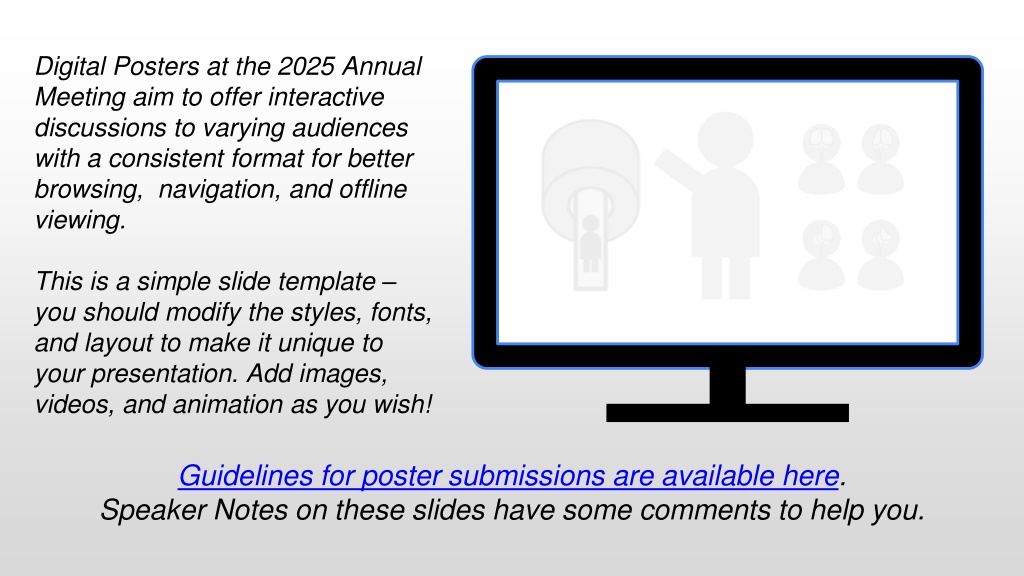 Digital Posters at the 2025 Annual Meeting aim to offer interactive discussions to varying audiences with a consistent format for better browsing,  navigation, and offline viewing.

This is a simple slide template – you should modify the styles, fonts, and layout to make it unique to your presentation. Add images, videos, and animation as you wish!

Guidelines for poster submissions are available here.
Speaker Notes on these slides have some comments to help you.